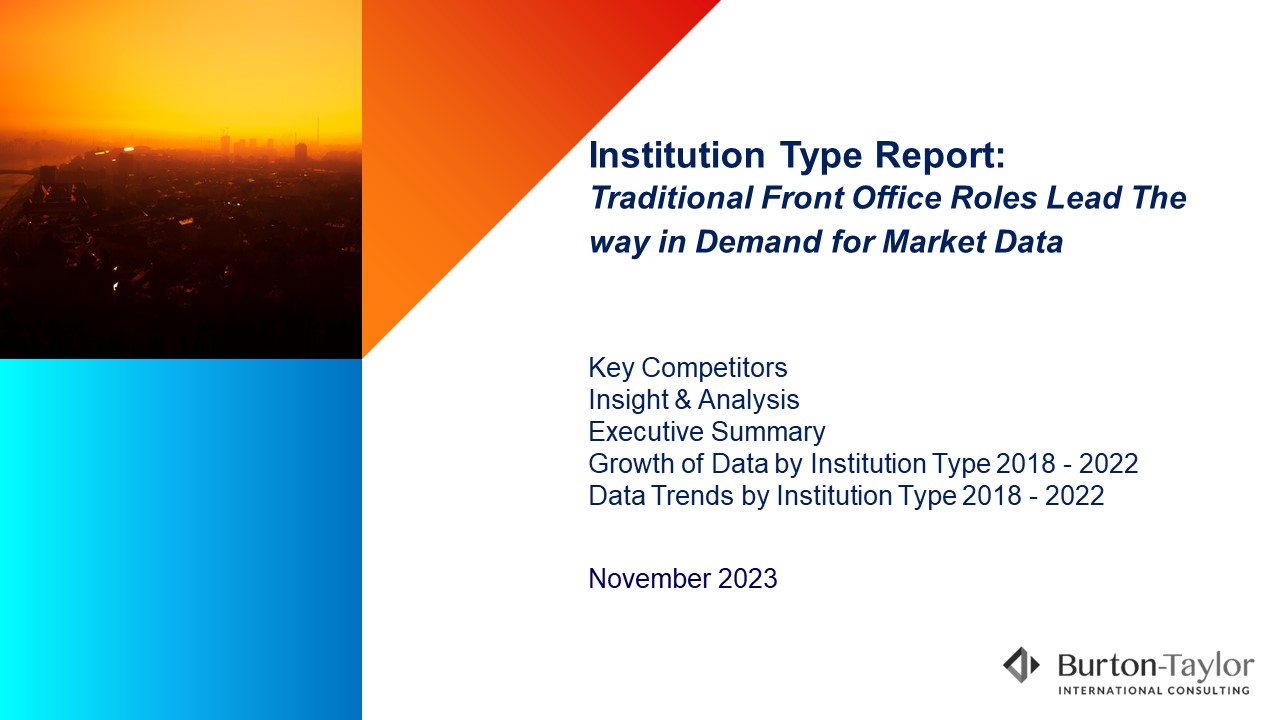 Institution Type Report:
Traditional Front Office Roles Lead The way in Demand for Market Data

Key Competitors
Insight & Analysis
Executive Summary
Growth of Data by Institution Type 2018 - 2022
Data Trends by Institution Type 2018 - 2022

November 2023

Burton-Taylor
INTERNATIONAL CONSULTING